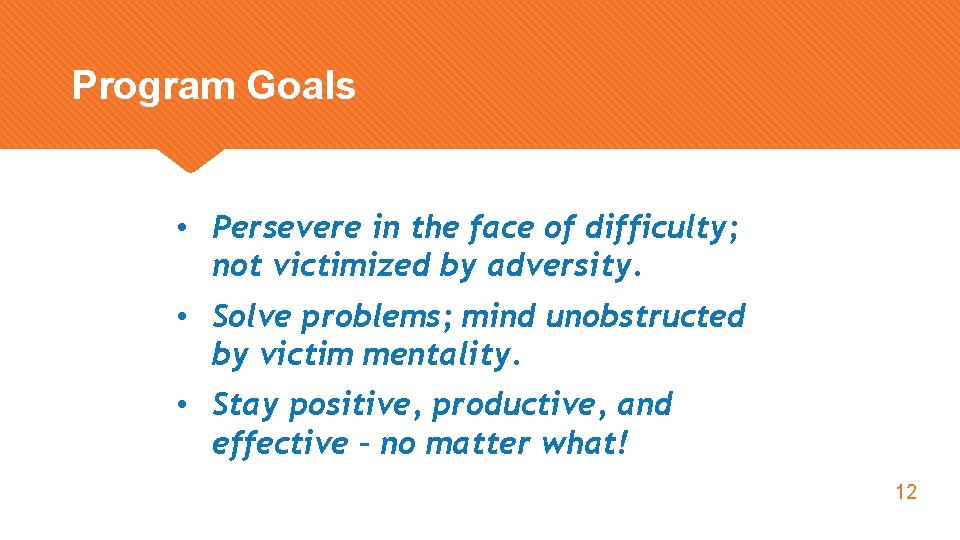 Program Goals

• Persevere in the face of difficulty; not victimized by adversity.

• Solve problems; mind unobstructed by victim mentality.

• Stay positive, productive, and effective – no matter what!

12